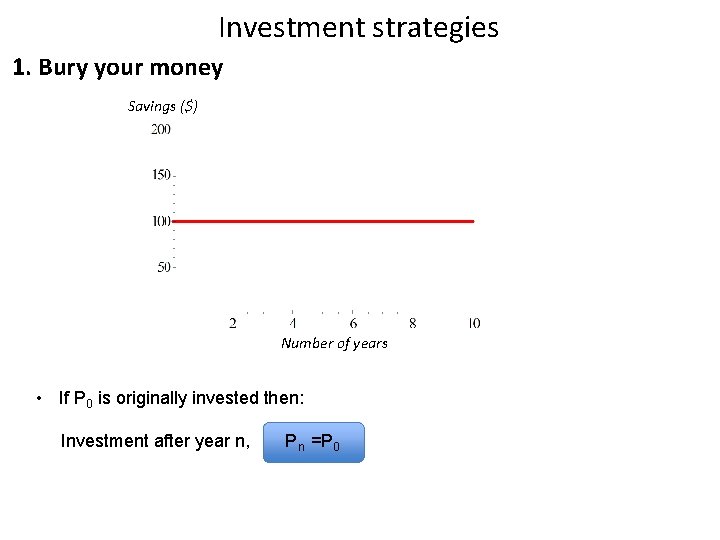 Investment strategies

1. Bury your money

Savings ($)

200

150

100

50

2 4 6 8 10

Number of years

• If $P_0$ is originally invested then:

Investment after year n, $P_n = P_0$